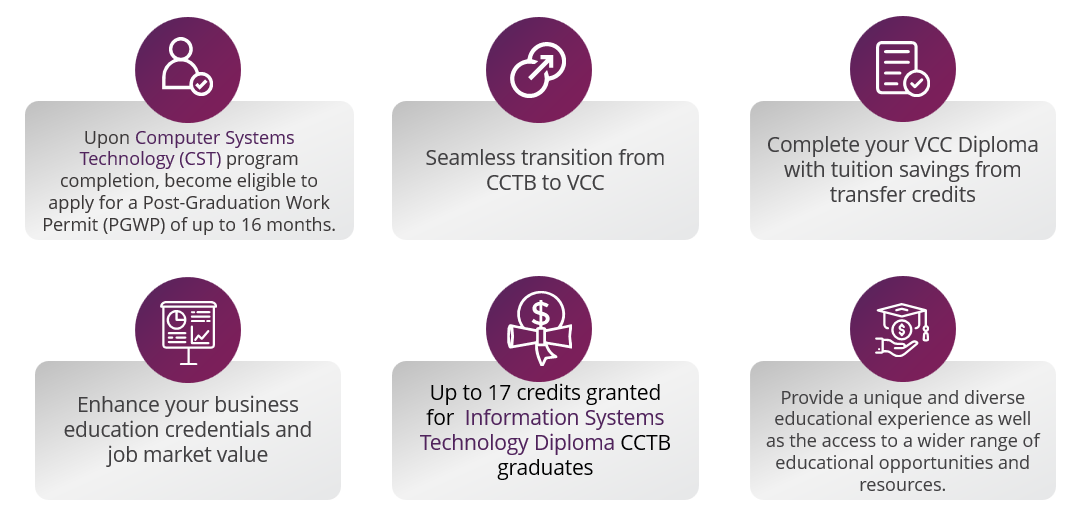 Upon Computer Systems Technology (CST) program completion, become eligible to apply for a Post-Graduation Work Permit (PGWP) of up to 16 months.

Seamless transition from CCTB to VCC

Complete your VCC Diploma with tuition savings from transfer credits

Enhance your business education credentials and job market value

Up to 17 credits granted for Information Systems Technology Diploma CCTB graduates

Provide a unique and diverse educational experience as well as the access to a wider range of educational opportunities and resources.